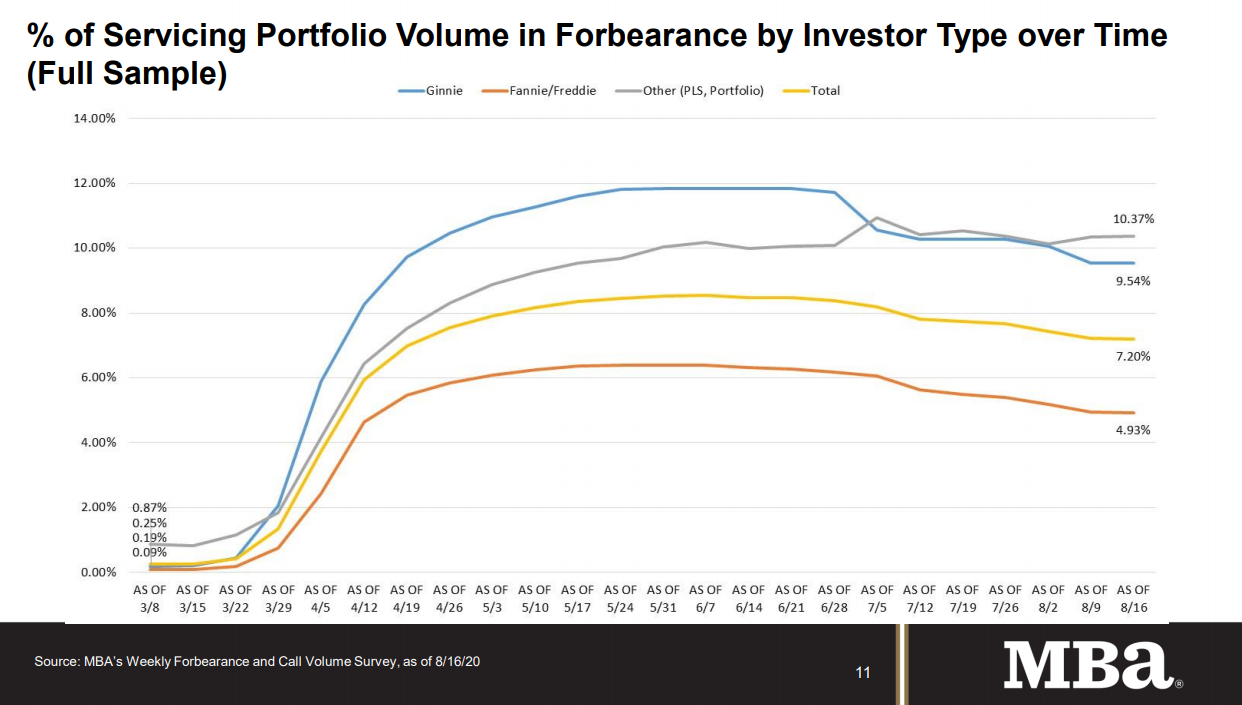 % of Servicing Portfolio Volume in Forbearance by Investor Type over Time (Full Sample)

Ginnie
Fannie/Freddie
Other (PLS, Portfolio)
Total

14.00%
12.00%
10.00%
8.00%
6.00%
4.00%
2.00%
0.00%

0.87%
0.25%
0.19%
0.09%

10.37%
9.54%
7.20%
4.93%

AS OF 3/8
AS OF 3/15
AS OF 3/22
AS OF 3/29
AS OF 4/5
AS OF 4/12
AS OF 4/19
AS OF 4/26
AS OF 5/3
AS OF 5/10
AS OF 5/17
AS OF 5/24
AS OF 5/31
AS OF 6/7
AS OF 6/14
AS OF 6/21
AS OF 6/28
AS OF 7/5
AS OF 7/12
AS OF 7/19
AS OF 7/26
AS OF 8/2
AS OF 8/9
AS OF 8/16

Source: MBA's Weekly Forbearance and Call Volume Survey, as of 8/16/20

11

MBA®